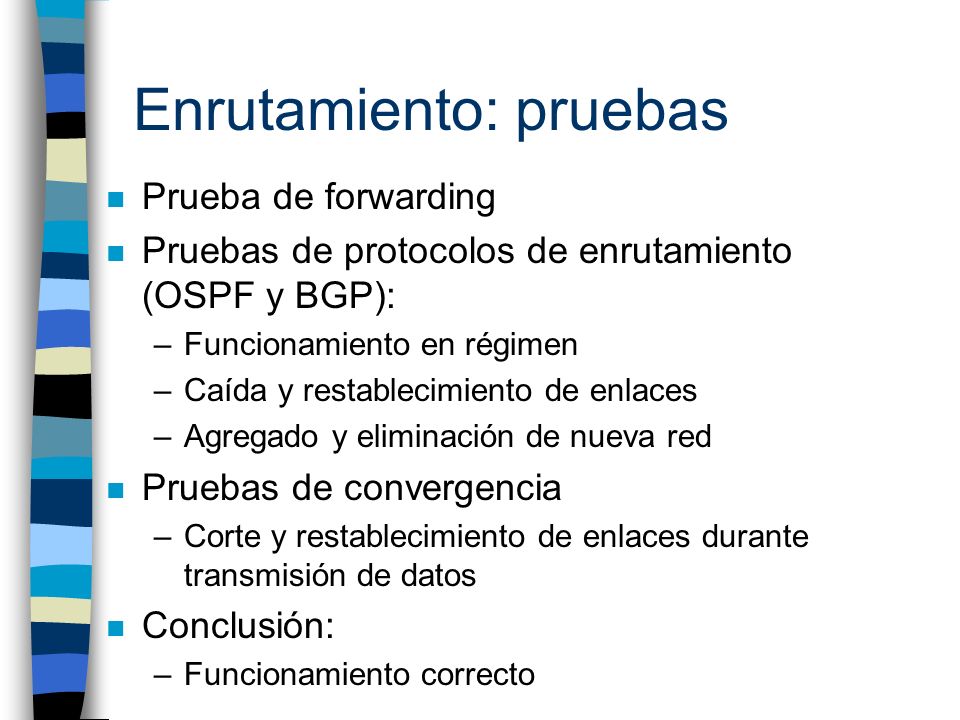 Enrutamiento: pruebas

- Prueba de forwarding
- Pruebas de protocolos de enrutamiento (OSPF y BGP):
  – Funcionamiento en régimen
  – Caída y restablecimiento de enlaces
  – Agregado y eliminación de nueva red
- Pruebas de convergencia
  – Corte y restablecimiento de enlaces durante transmisión de datos
- Conclusión:
  – Funcionamiento correcto